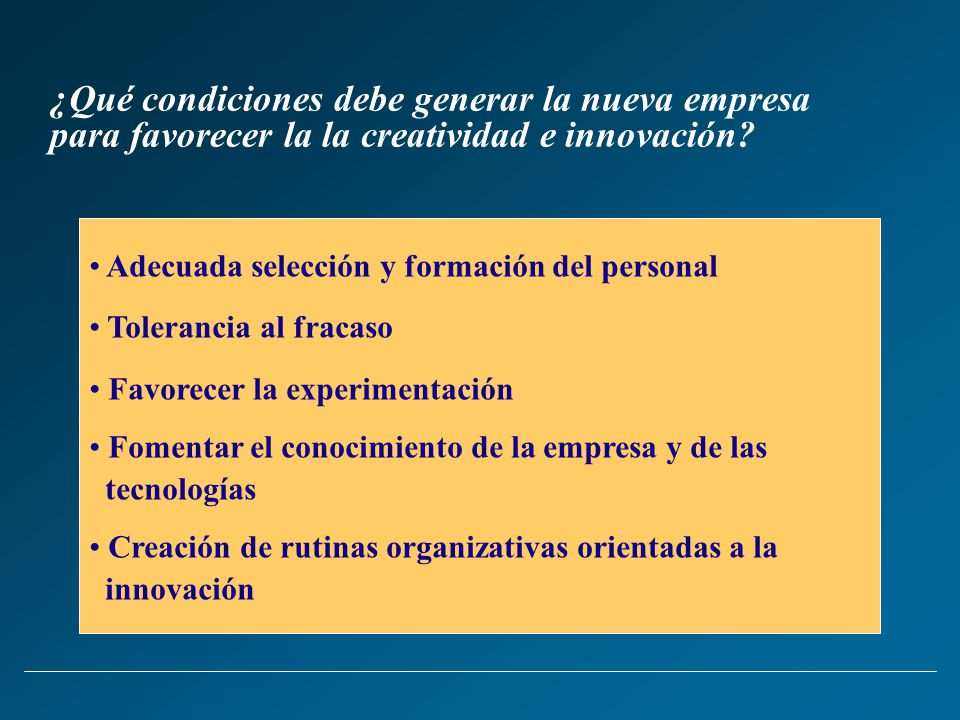 ¿Qué condiciones debe generar la nueva empresa para favorecer la la creatividad e innovación?

• Adecuada selección y formación del personal

• Tolerancia al fracaso

• Favorecer la experimentación

• Fomentar el conocimiento de la empresa y de las tecnologías

• Creación de rutinas organizativas orientadas a la innovación